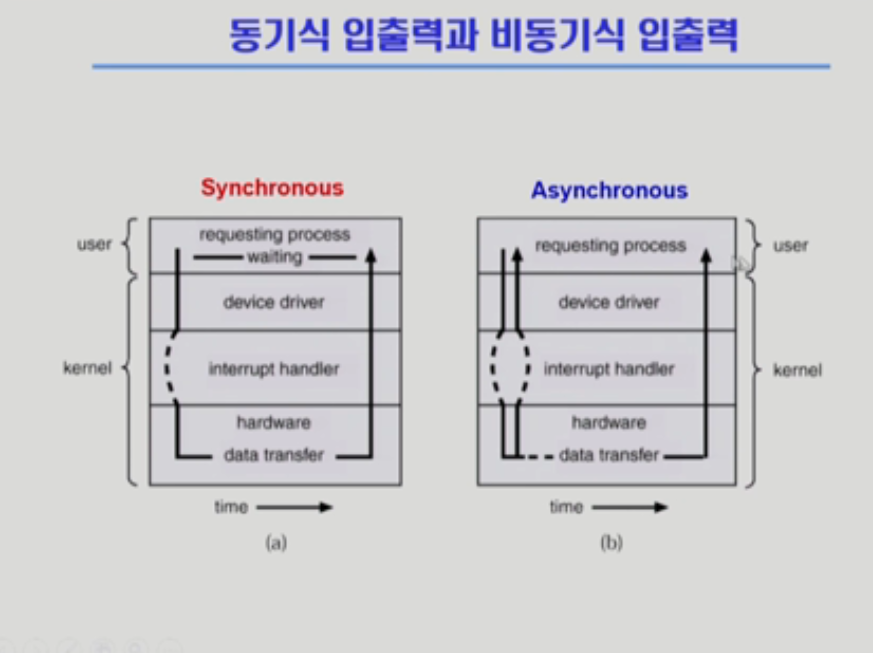 동기식 입출력과 비동기식 입출력

Synchronous

user

kernel

requesting process
waiting

device driver

interrupt handler

hardware
data transfer

time

(a)

Asynchronous

requesting process

device driver

interrupt handler

hardware
data transfer

user

kernel

time

(b)